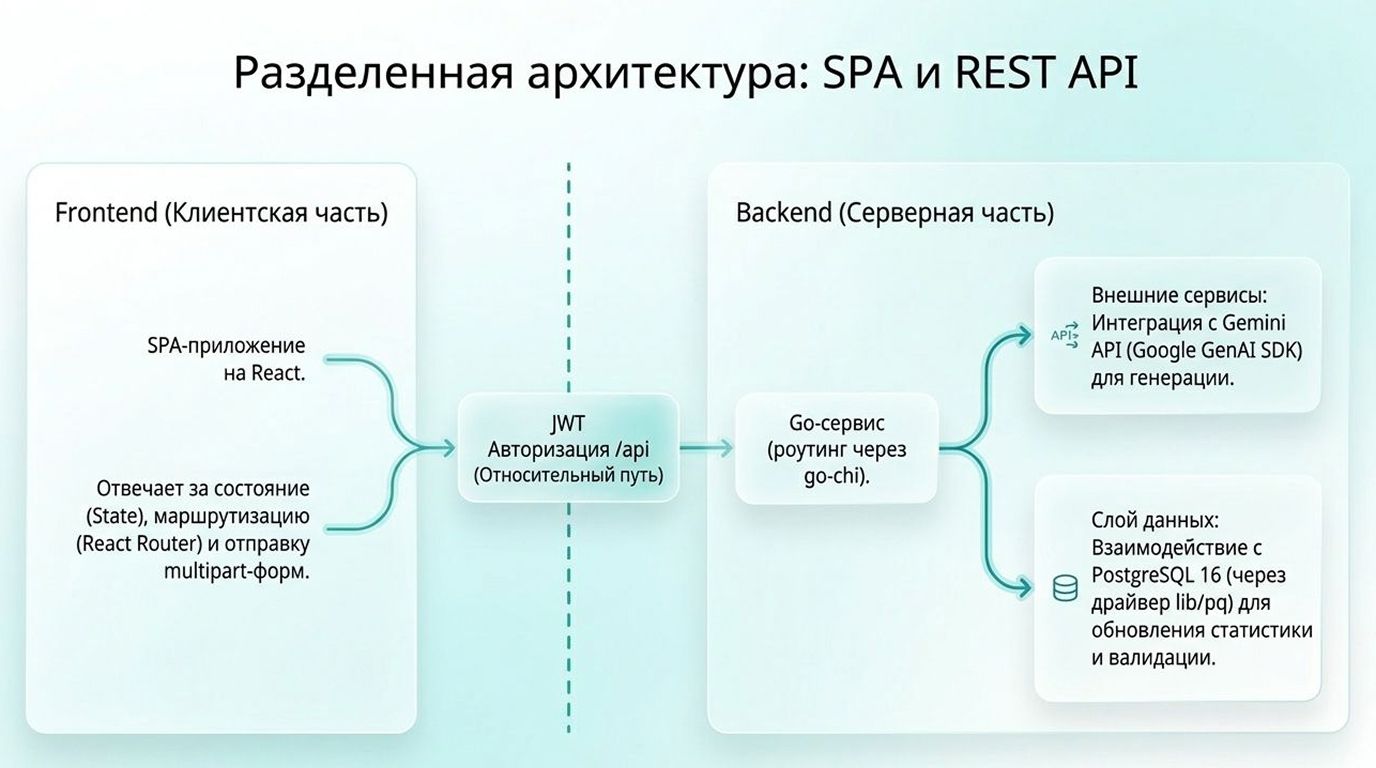 Разделенная архитектура: SPA и REST API

Frontend (Клиентская часть)

SPA-приложение на React.

Отвечает за состояние (State), маршрутизацию (React Router) и отправку multipart-форм.

JWT
Авторизация /api
(Относительный путь)

Backend (Серверная часть)

Go-сервис (роутинг через go-chi).

API

Внешние сервисы: Интеграция с Gemini API (Google GenAI SDK) для генерации.

Слой данных: Взаимодействие с PostgreSQL 16 (через драйвер lib/pq) для обновления статистики и валидации.